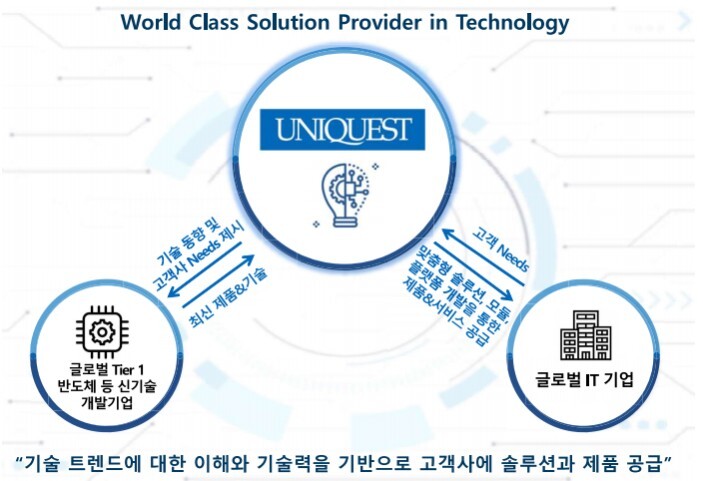 World Class Solution Provider in Technology

UNIQUEST

기술 동향 및 고객사 Needs 제시

최신 제품&기술

고객 Needs

맞춤형 솔루션, 모듈, 플랫폼 개발을 통한 제품&서비스 공급

글로벌 Tier 1 반도체 등 신기술 개발기업

글로벌 IT 기업

"기술 트렌드에 대한 이해와 기술력을 기반으로 고객사에 솔루션과 제품 공급"